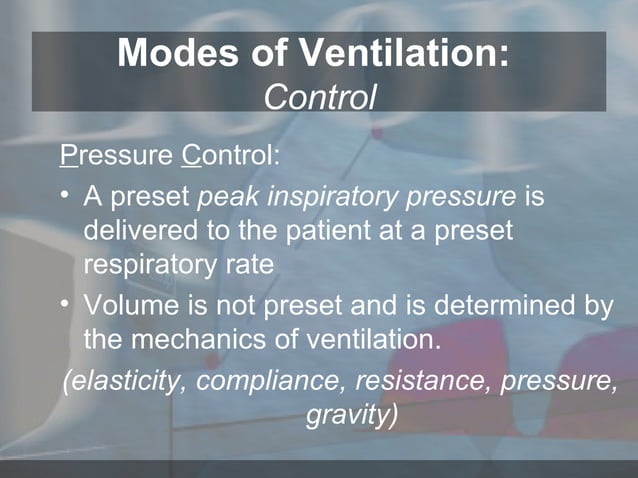 Modes of Ventilation:
Control

Pressure Control:

• A preset peak inspiratory pressure is delivered to the patient at a preset respiratory rate

• Volume is not preset and is determined by the mechanics of ventilation.

(elasticity, compliance, resistance, pressure, gravity)